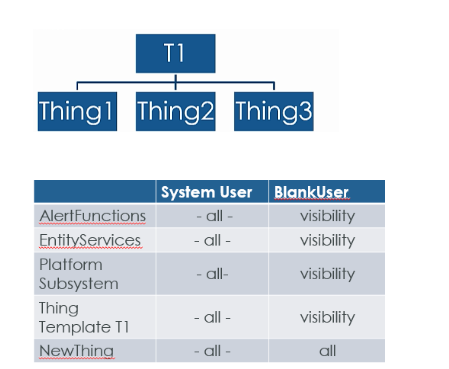 T1

Thing1 Thing2 Thing3

| | System User | BlankUser |
|---|---|---|
| AlertFunctions | - all - | visibility |
| EntityServices | - all - | visibility |
| Platform Subsystem | - all- | visibility |
| Thing Template T1 | - all - | visibility |
| NewThing | - all - | all |